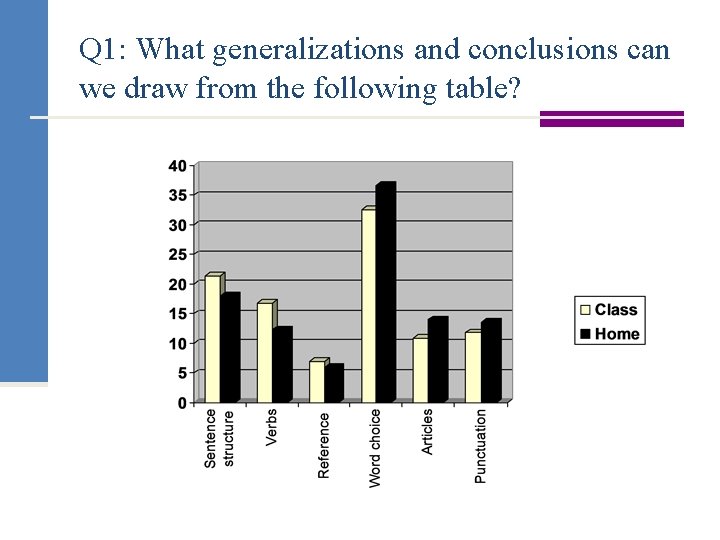 Q1: What generalizations and conclusions can we draw from the following table?

40
35
30
25
20
15
10
5
0

Sentence structure
Verbs
Reference
Word choice
Articles
Punctuation

Class
Home